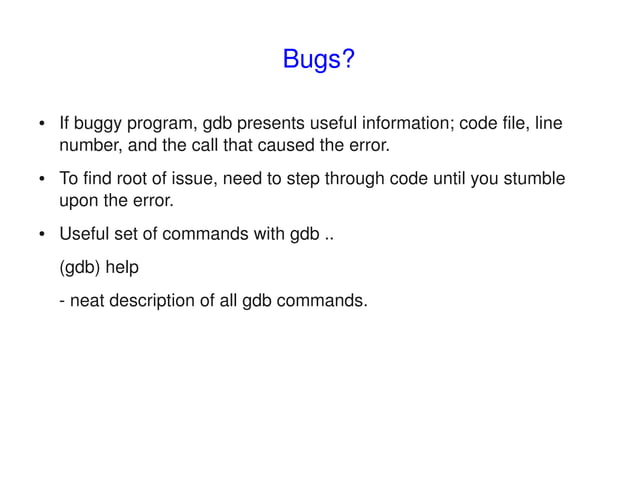 Bugs?

• If buggy program, gdb presents useful information; code file, line number, and the call that caused the error.

• To find root of issue, need to step through code until you stumble upon the error.

• Useful set of commands with gdb ..

(gdb) help

- neat description of all gdb commands.